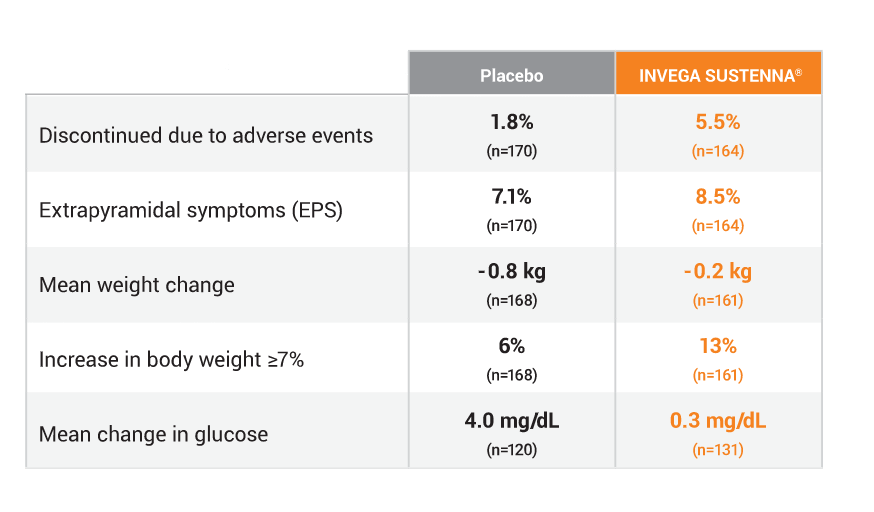 |  | Placebo | INVEGA SUSTENNA® |
|---|---|---|
| Discontinued due to adverse events | 1.8% (n=170) | 5.5% (n=164) |
| Extrapyramidal symptoms (EPS) | 7.1% (n=170) | 8.5% (n=164) |
| Mean weight change | -0.8 kg (n=168) | -0.2 kg (n=161) |
| Increase in body weight ≥7% | 6% (n=168) | 13% (n=161) |
| Mean change in glucose | 4.0 mg/dL (n=120) | 0.3 mg/dL (n=131) |